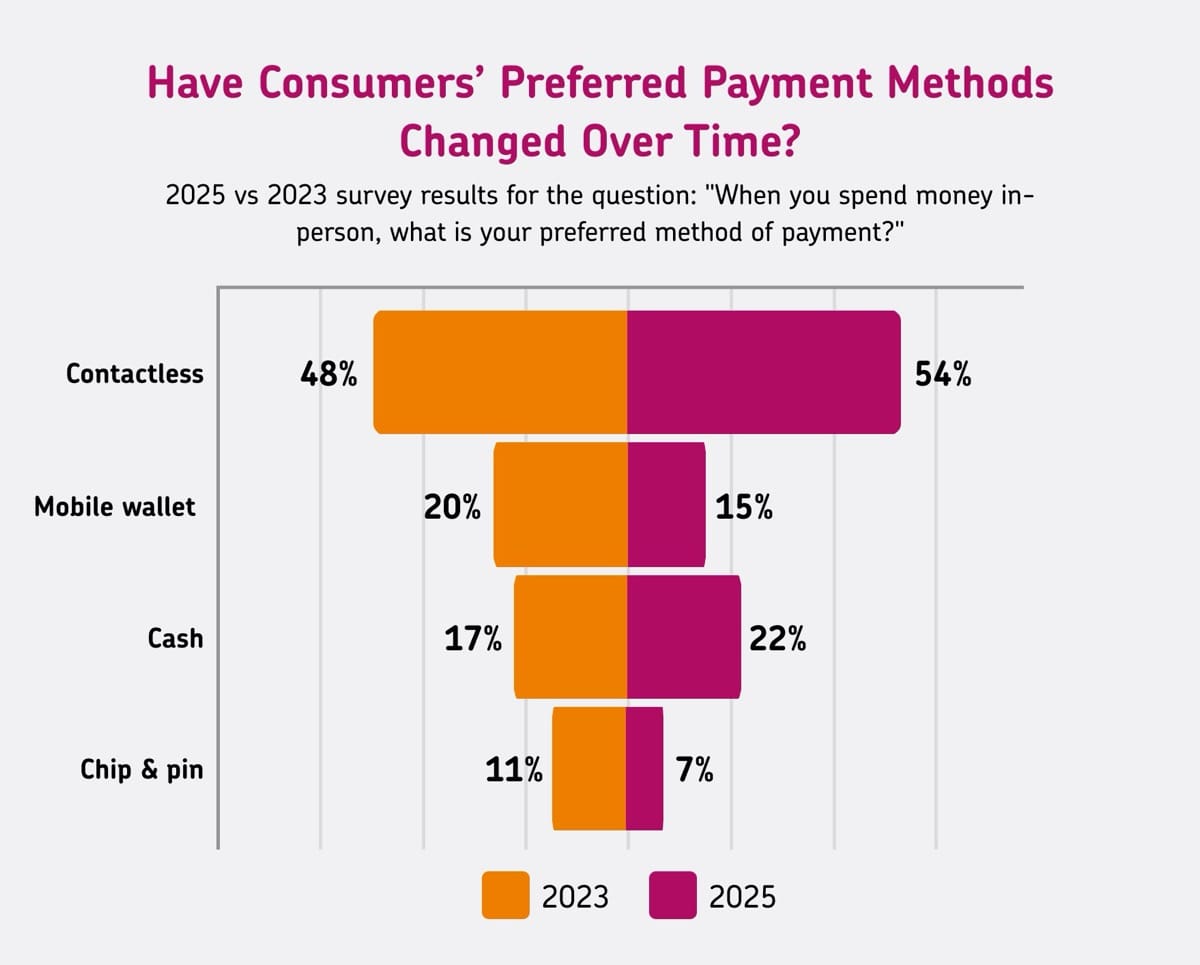 Have Consumers' Preferred Payment Methods Changed Over Time?

2025 vs 2023 survey results for the question: "When you spend money in-person, what is your preferred method of payment?"

Contactless 48% 54%

Mobile wallet 20% 15%

Cash 17% 22%

Chip & pin 11% 7%

2023 2025